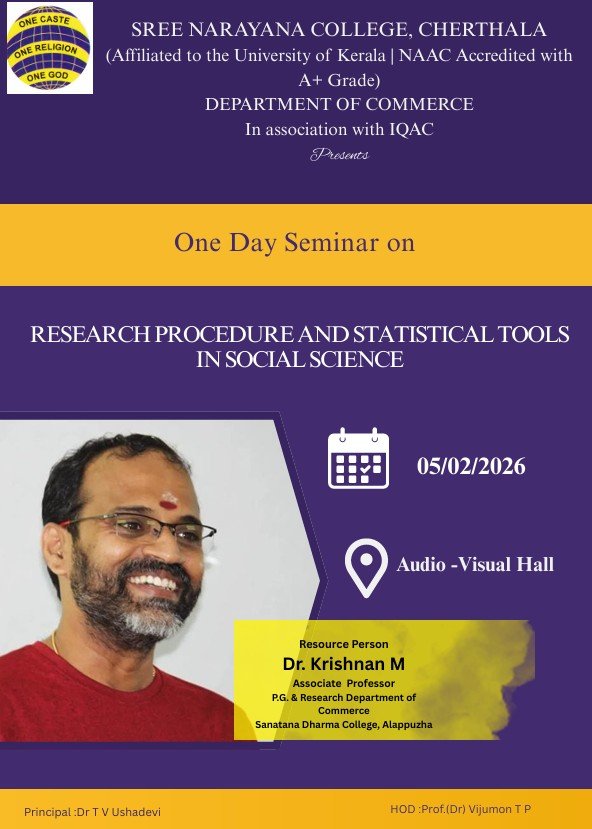 ONE CASTE
ONE RELIGION
ONE GOD

SREE NARAYANA COLLEGE, CHERTHALA
(Affiliated to the University of Kerala | NAAC Accredited with A+ Grade)
DEPARTMENT OF COMMERCE
In association with IQAC
Presents

One Day Seminar on

RESEARCH PROCEDURE AND STATISTICAL TOOLS IN SOCIAL SCIENCE

05/02/2026

Audio -Visual Hall

Resource Person
Dr. Krishnan M
Associate Professor
P.G. & Research Department of Commerce
Sanatana Dharma College, Alappuzha

Principal :Dr T V Ushadevi

HOD :Prof.(Dr) Vijumon T P